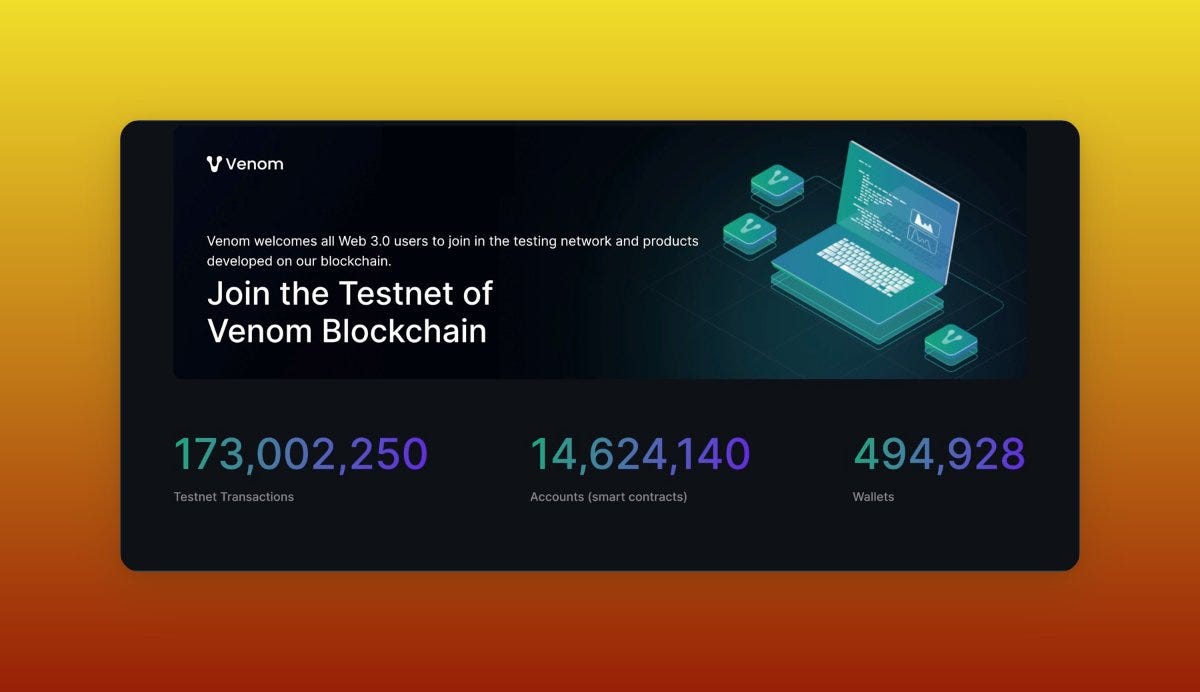 Venom

Venom welcomes all Web 3.0 users to join in the testing network and products developed on our blockchain.

Join the Testnet of Venom Blockchain

173,002,250
Testnet Transactions

14,624,140
Accounts (smart contracts)

494,928
Wallets